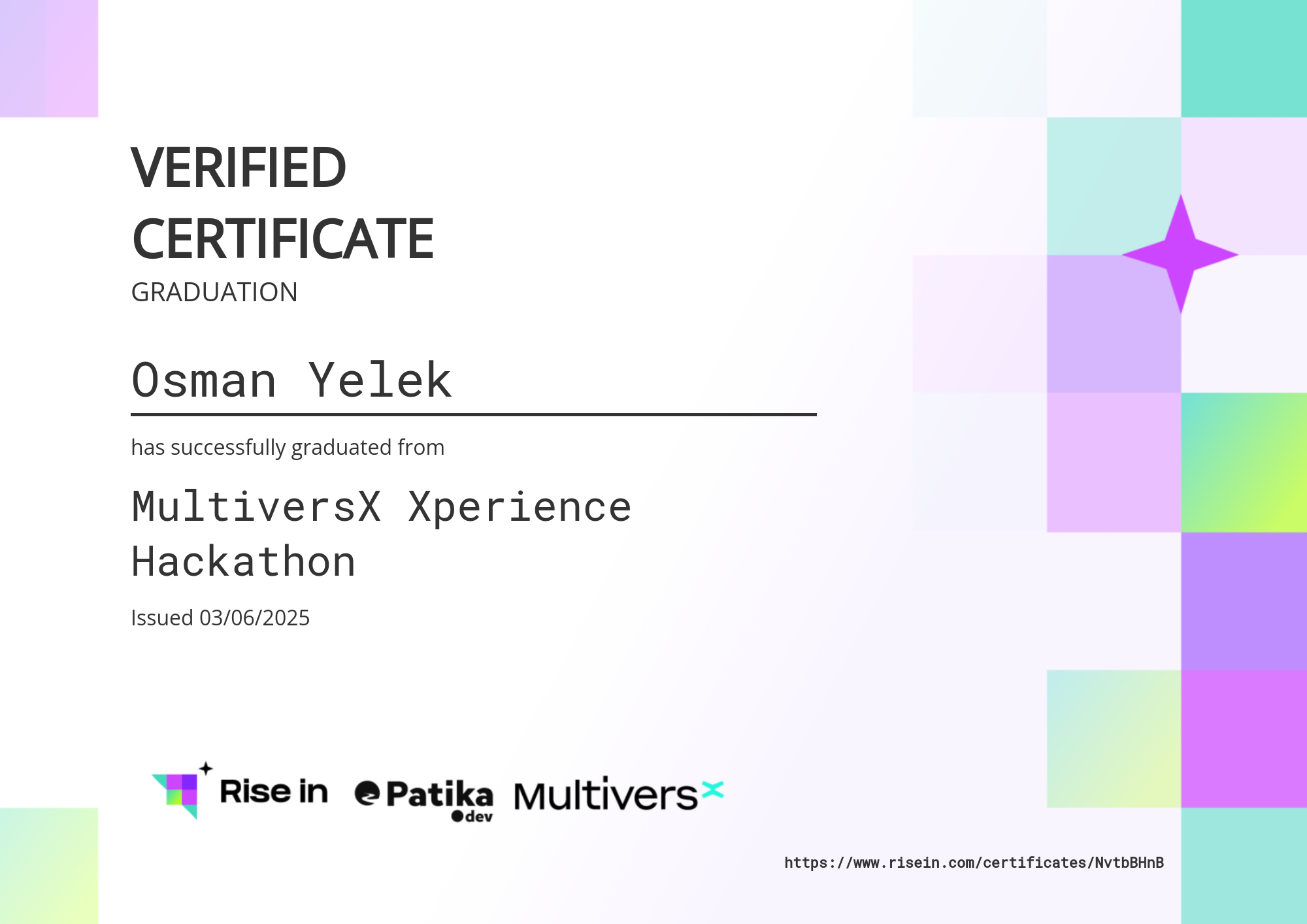 VERIFIED CERTIFICATE

GRADUATION

Osman Yelek

has successfully graduated from

MultiversX Xperience Hackathon

Issued 03/06/2025

Rise in Patika dev MultiversX

https://www.risein.com/certificates/NvtbBHnB